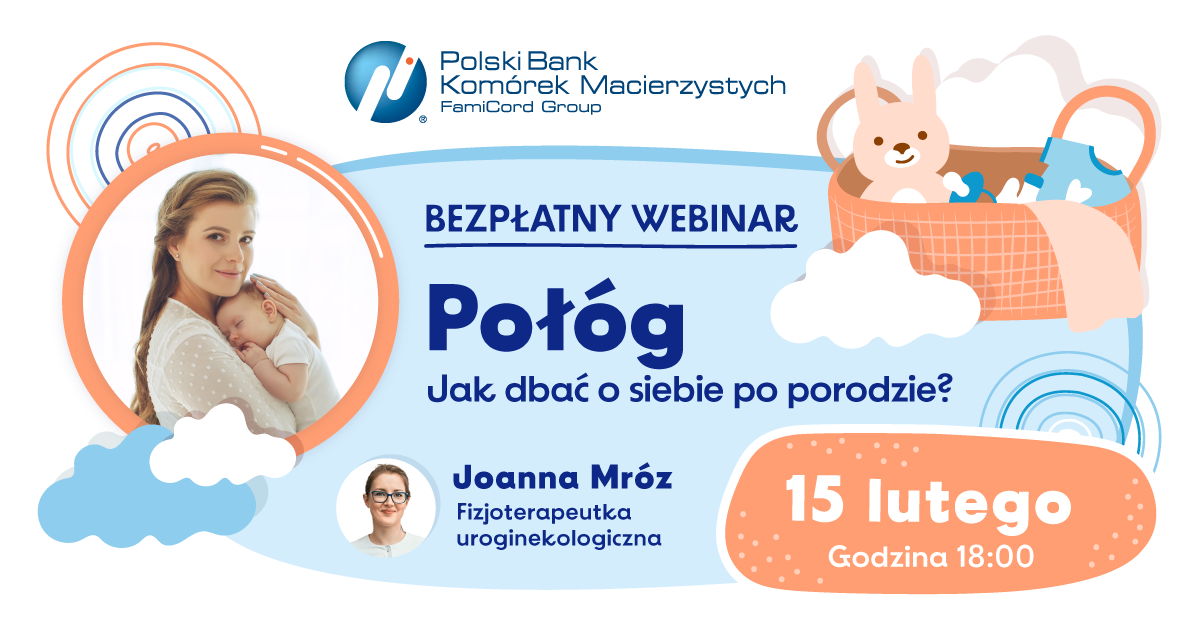 Polski Bank
Komórek Macierzystych
FamiCord Group

BEZPŁATNY WEBINAR

Połóg

Jak dbać o siebie po porodzie?

Joanna Mróz
Fizjoterapeutka uroginekologiczna

15 lutego
Godzina 18:00